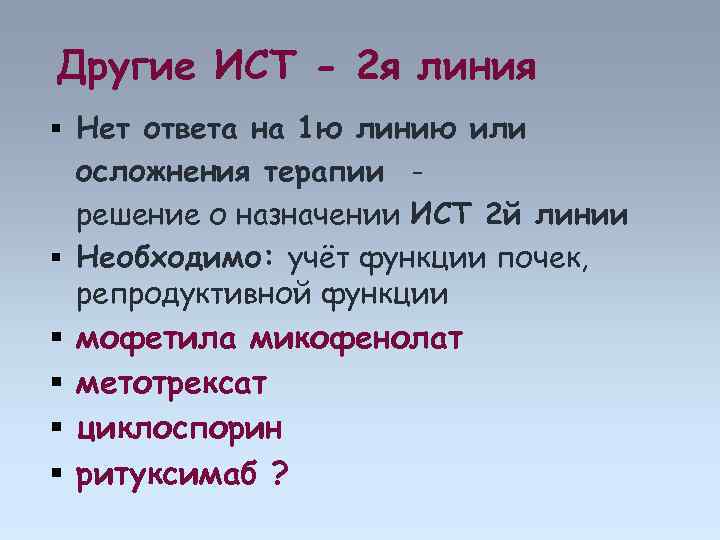 Другие ИСТ - 2я линия

▪ Нет ответа на 1ю линию или осложнения терапии - решение о назначении ИСТ 2й линии
▪ Необходимо: учёт функции почек, репродуктивной функции
▪ мофетила микофенолат
▪ метотрексат
▪ циклоспорин
▪ ритуксимаб ?